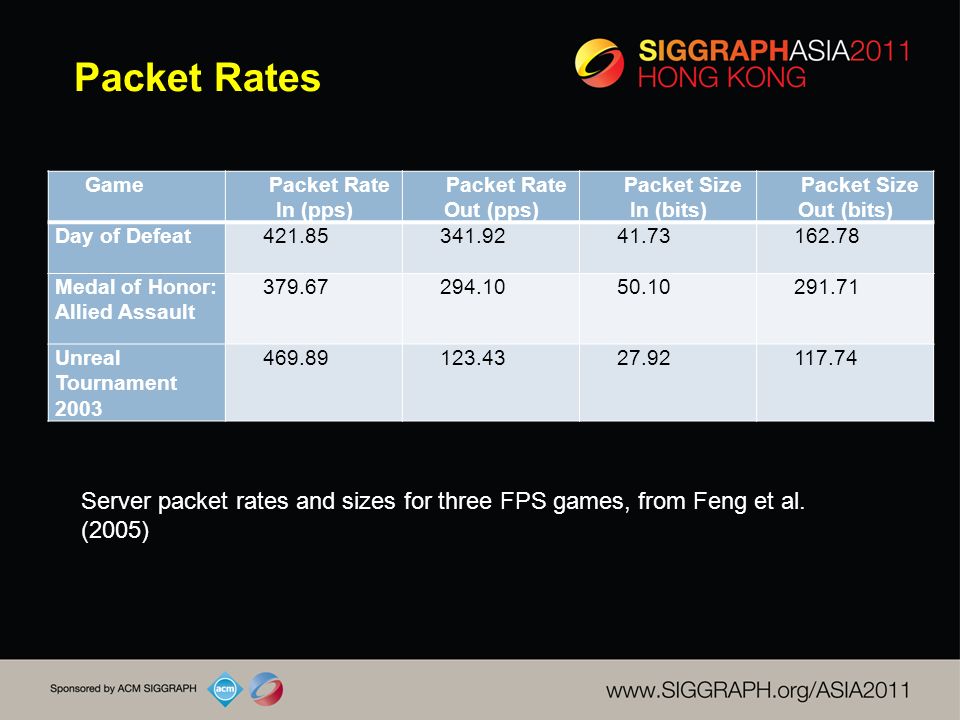 Packet Rates

SIGGRAPHASIA2011
HONG KONG

| Game | Packet Rate In (pps) | Packet Rate Out (pps) | Packet Size In (bits) | Packet Size Out (bits) |
|---|---|---|---|---|
| Day of Defeat | 421.85 | 341.92 | 41.73 | 162.78 |
| Medal of Honor: Allied Assault | 379.67 | 294.10 | 50.10 | 291.71 |
| Unreal Tournament 2003 | 469.89 | 123.43 | 27.92 | 117.74 |

Server packet rates and sizes for three FPS games, from Feng et al. (2005)

Sponsored by ACM SIGGRAPH

acm

www.SIGGRAPH.org/ASIA2011